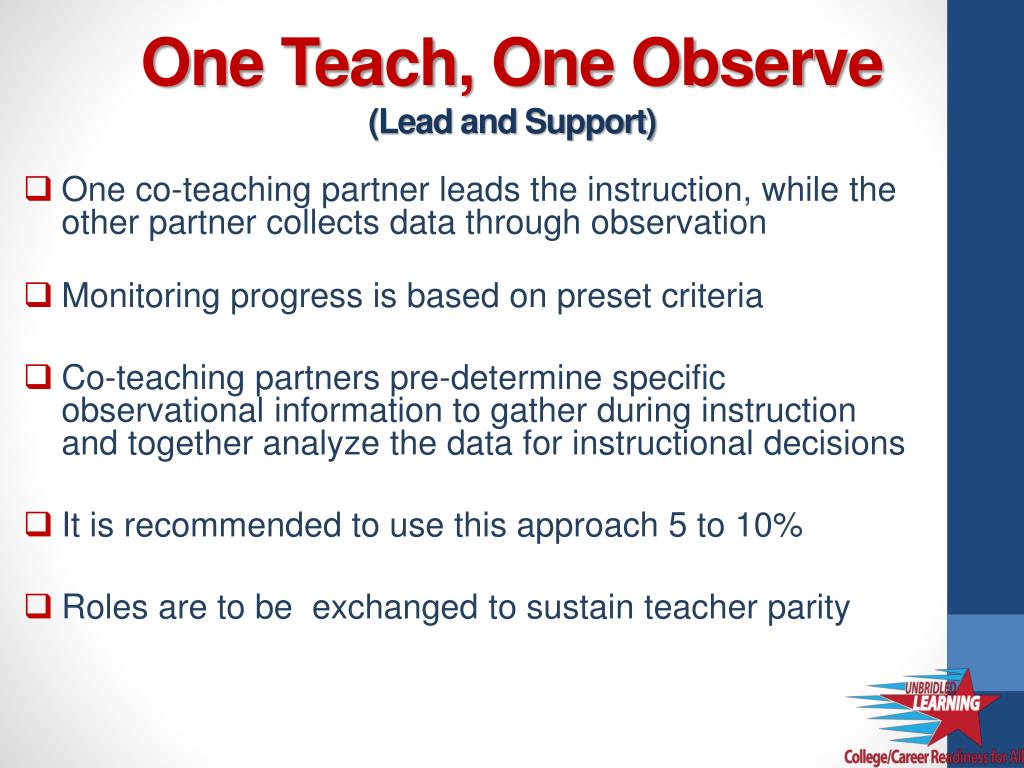 One Teach, One Observe
(Lead and Support)

❑ One co-teaching partner leads the instruction, while the other partner collects data through observation

❑ Monitoring progress is based on preset criteria

❑ Co-teaching partners pre-determine specific observational information to gather during instruction and together analyze the data for instructional decisions

❑ It is recommended to use this approach 5 to 10%

❑ Roles are to be exchanged to sustain teacher parity

UNBRIDLED LEARNING
College/Career Readiness for All